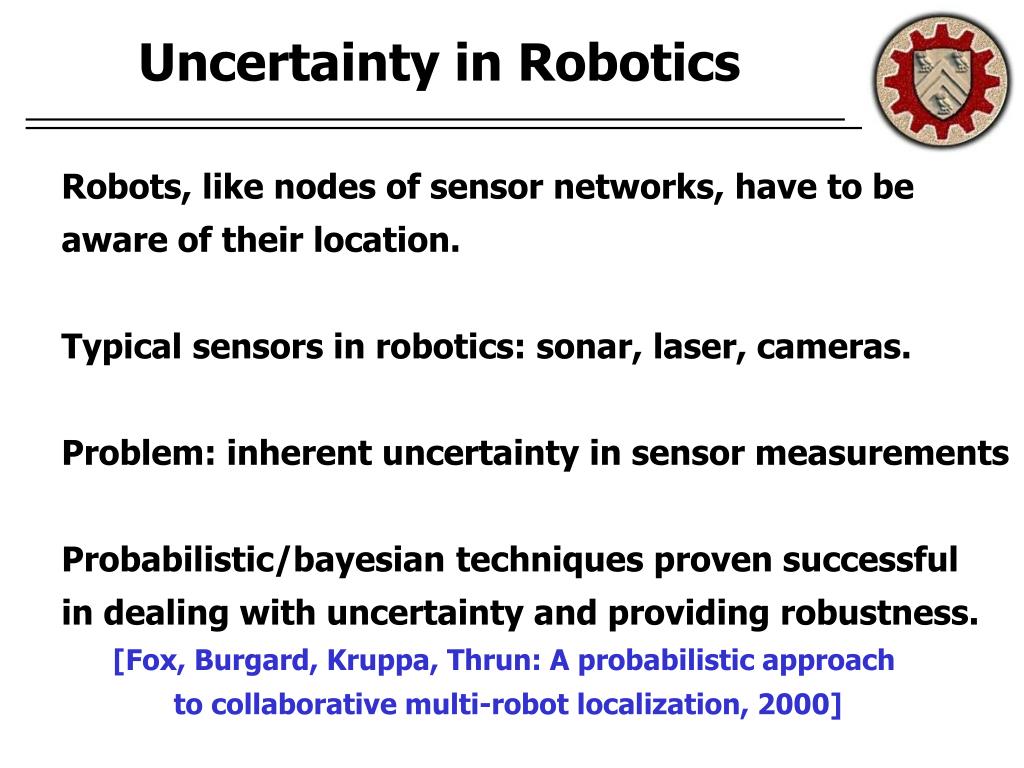 Uncertainty in Robotics

Robots, like nodes of sensor networks, have to be aware of their location.

Typical sensors in robotics: sonar, laser, cameras.

Problem: inherent uncertainty in sensor measurements

Probabilistic/bayesian techniques proven successful in dealing with uncertainty and providing robustness.
[Fox, Burgard, Kruppa, Thrun: A probabilistic approach to collaborative multi-robot localization, 2000]